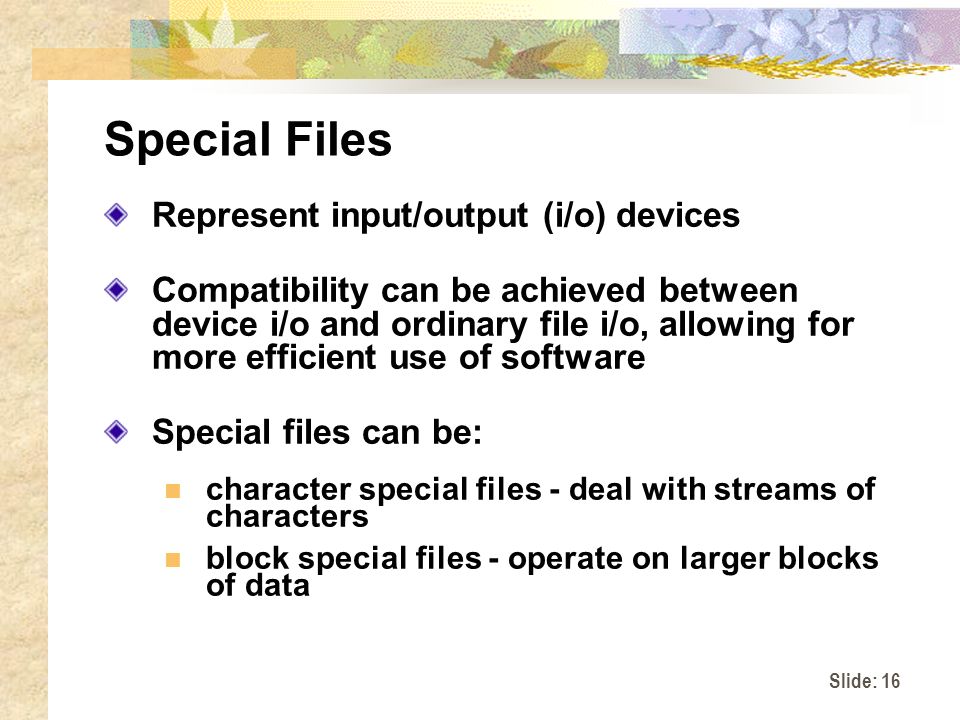 Special Files

Represent input/output (i/o) devices

Compatibility can be achieved between device i/o and ordinary file i/o, allowing for more efficient use of software

Special files can be:

character special files - deal with streams of characters

block special files - operate on larger blocks of data

Slide: 16